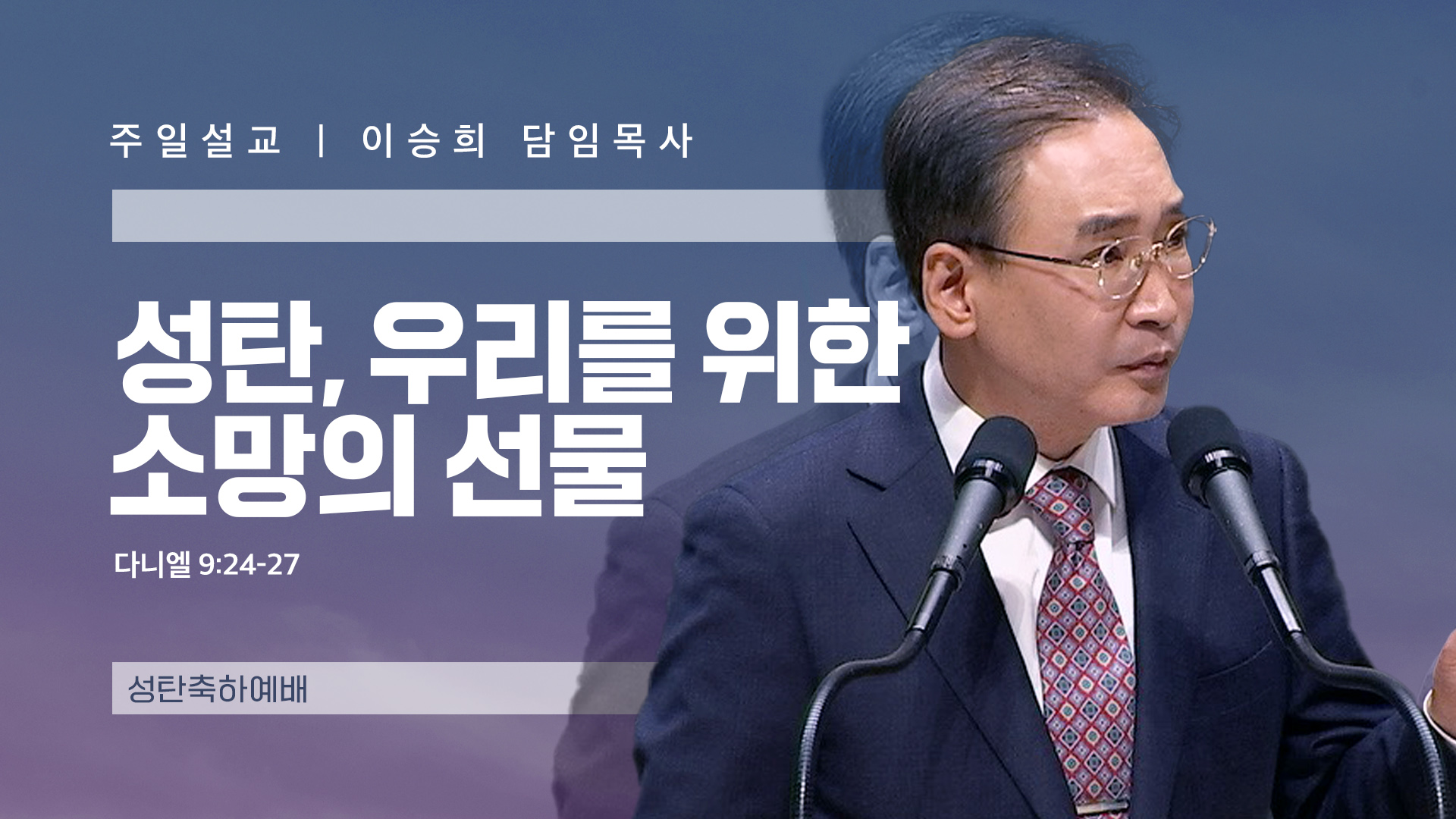 주일설교 | 이승희 담임목사

성탄, 우리를 위한 소망의 선물

다니엘 9:24-27

성탄축하예배